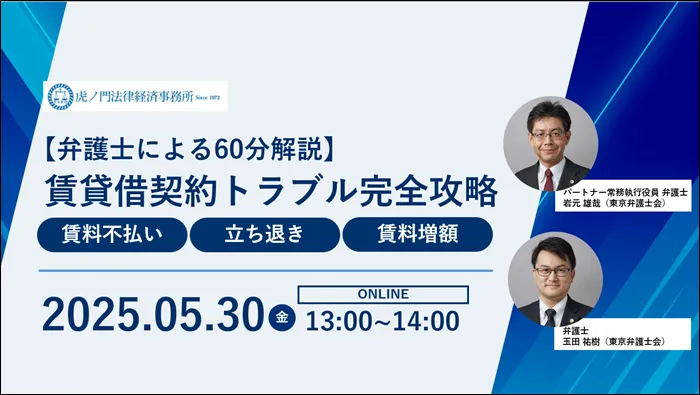 虎ノ門法律経済事務所 Since 1972

【弁護士による60分解説】
賃貸借契約トラブル完全攻略

賃料不払い
立ち退き
賃料増額

2025.05.30 金

ONLINE
13:00~14:00

パートナー常務執行役員 弁護士
岩元 雄哉（東京弁護士会）

弁護士
玉田 祐樹（東京弁護士会）